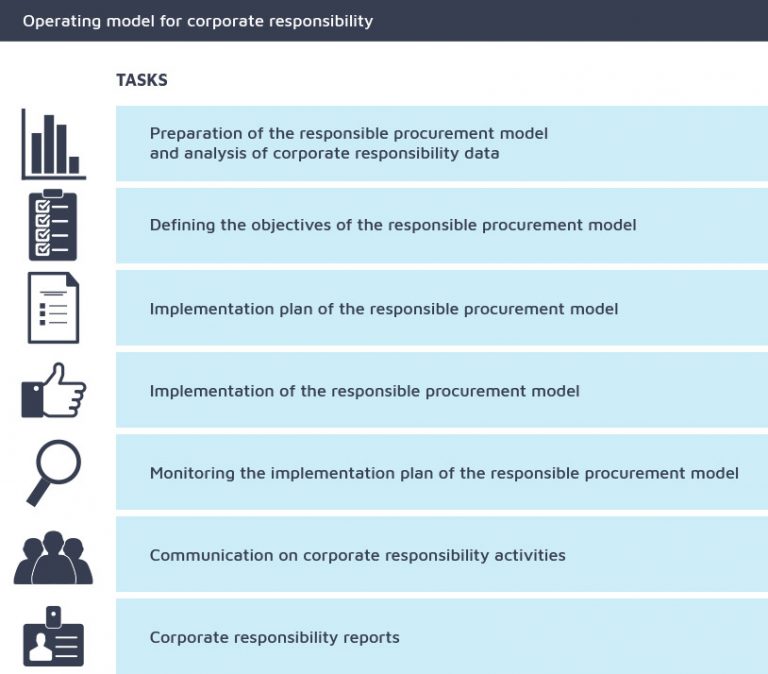 Operating model for corporate responsibility

TASKS

Preparation of the responsible procurement model and analysis of corporate responsibility data

Defining the objectives of the responsible procurement model

Implementation plan of the responsible procurement model

Implementation of the responsible procurement model

Monitoring the implementation plan of the responsible procurement model

Communication on corporate responsibility activities

Corporate responsibility reports